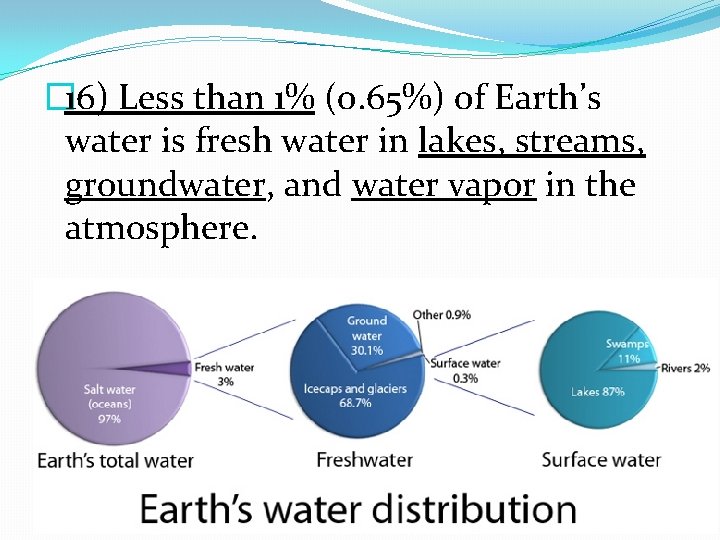 16) Less than 1% (0.65%) of Earth's water is fresh water in lakes, streams, groundwater, and water vapor in the atmosphere.

Salt water (oceans) 97%

Fresh water 3%

Earth's total water

Ground water 30.1%

Other 0.9%

Surface water 0.3%

Icecaps and glaciers 68.7%

Freshwater

Swamps 11%

Rivers 2%

Lakes 87%

Surface water

Earth's water distribution